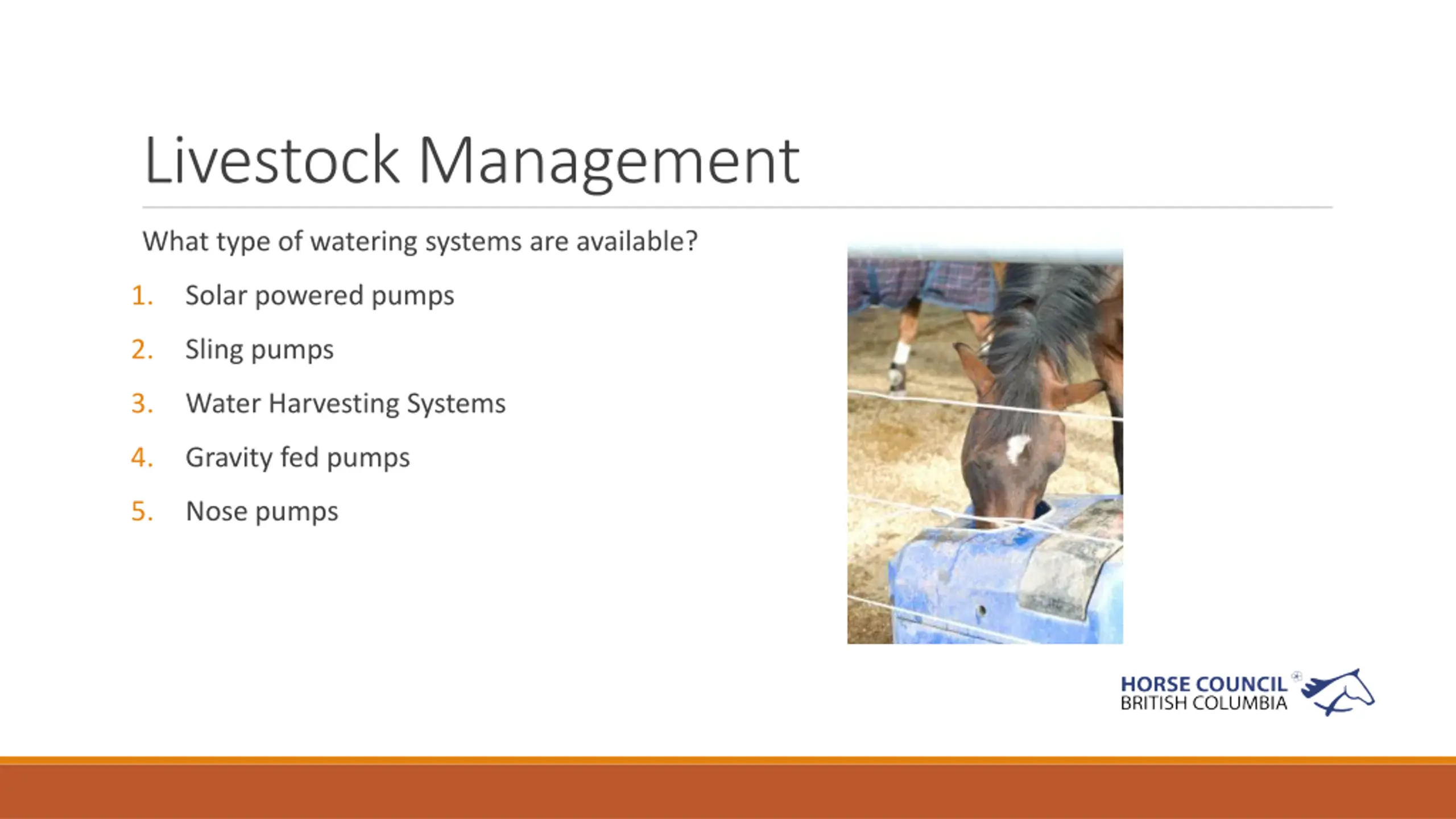 Livestock Management

What type of watering systems are available?

1. Solar powered pumps
2. Sling pumps
3. Water Harvesting Systems
4. Gravity fed pumps
5. Nose pumps

HORSE COUNCIL
BRITISH COLUMBIA